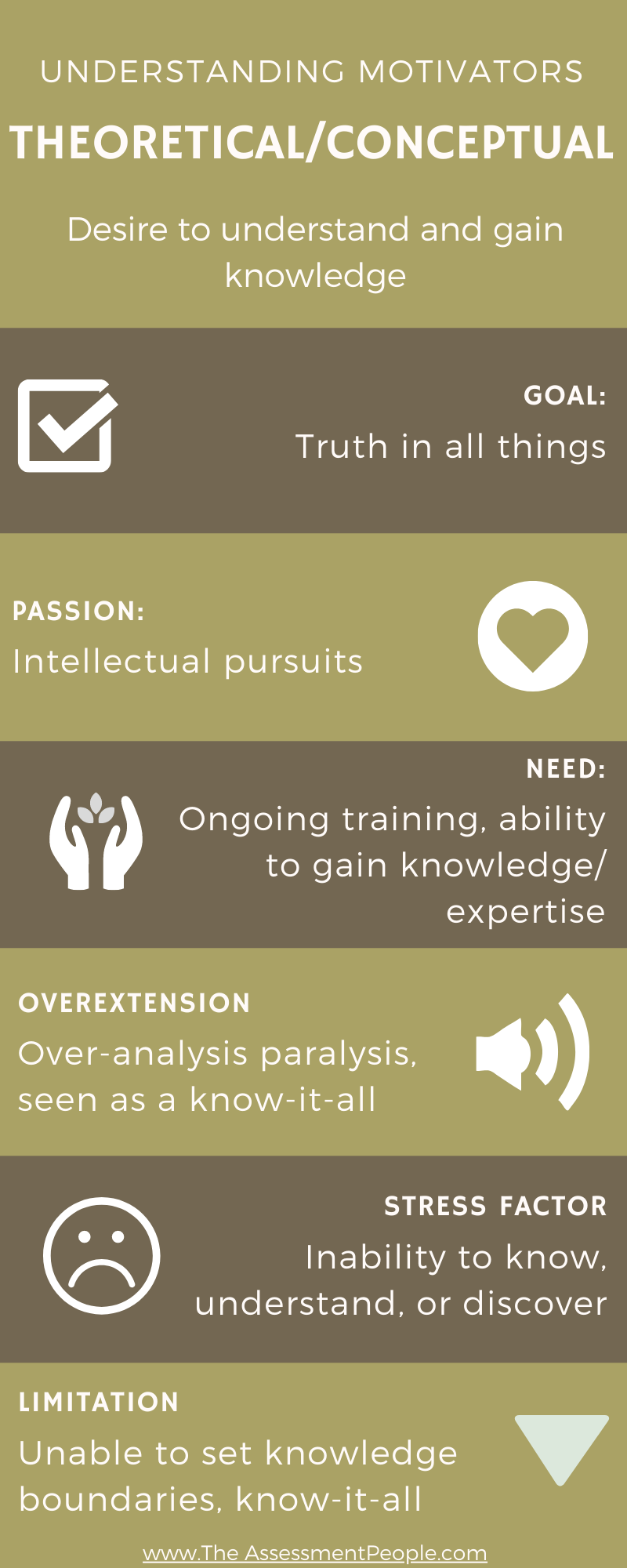 UNDERSTANDING MOTIVATORS

THEORETICAL/CONCEPTUAL

Desire to understand and gain knowledge

GOAL:

Truth in all things

PASSION:

Intellectual pursuits

NEED:

Ongoing training, ability to gain knowledge/ expertise

OVEREXTENSION

Over-analysis paralysis, seen as a know-it-all

STRESS FACTOR

Inability to know, understand, or discover

LIMITATION

Unable to set knowledge boundaries, know-it-all

www.The AssessmentPeople.com